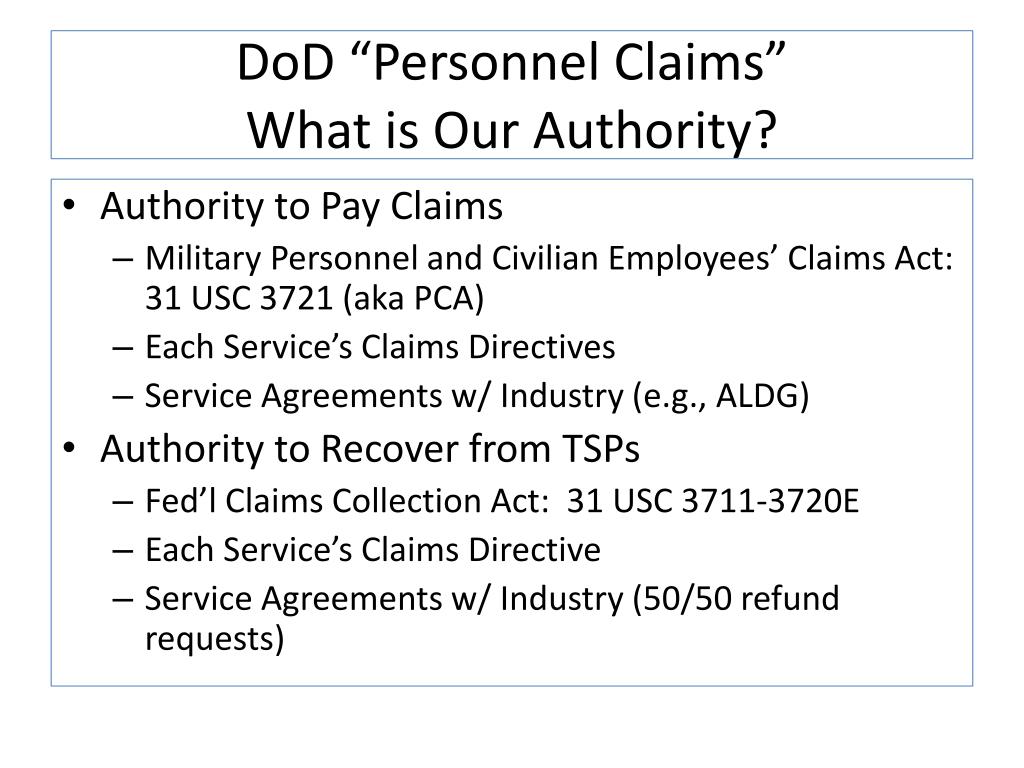 DoD “Personnel Claims”
What is Our Authority?

• Authority to Pay Claims
– Military Personnel and Civilian Employees’ Claims Act: 31 USC 3721 (aka PCA)
– Each Service’s Claims Directives
– Service Agreements w/ Industry (e.g., ALDG)
• Authority to Recover from TSPs
– Fed’l Claims Collection Act: 31 USC 3711-3720E
– Each Service’s Claims Directive
– Service Agreements w/ Industry (50/50 refund requests)